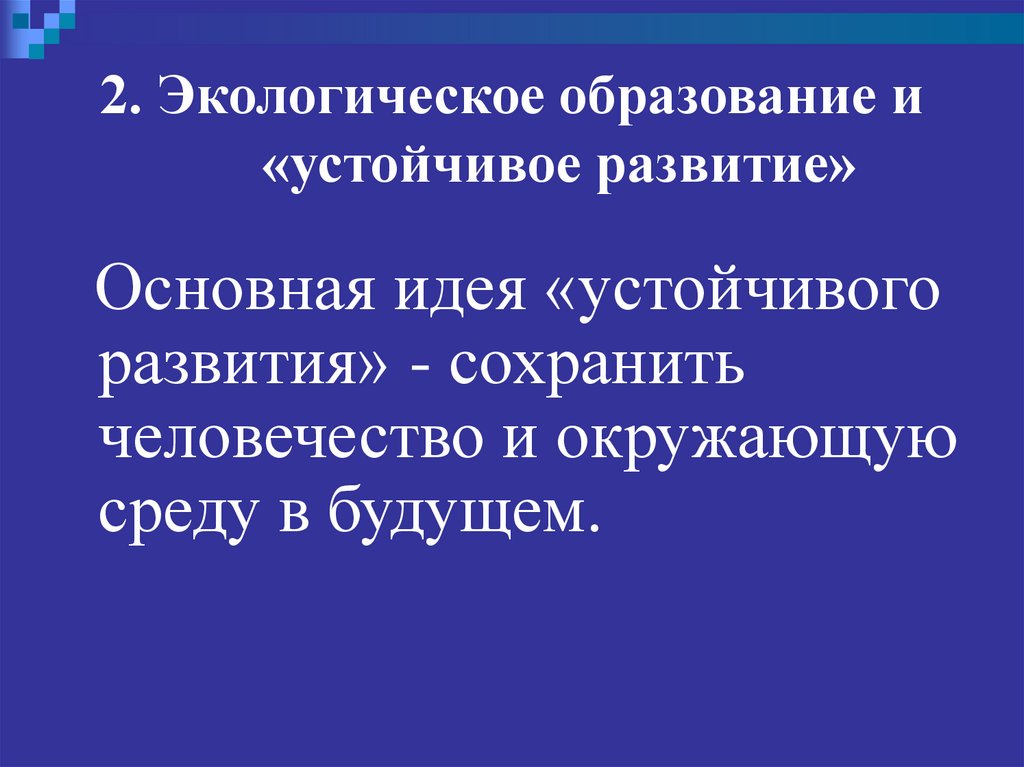 2. Экологическое образование и «устойчивое развитие»

Основная идея «устойчивого развития» - сохранить человечество и окружающую среду в будущем.